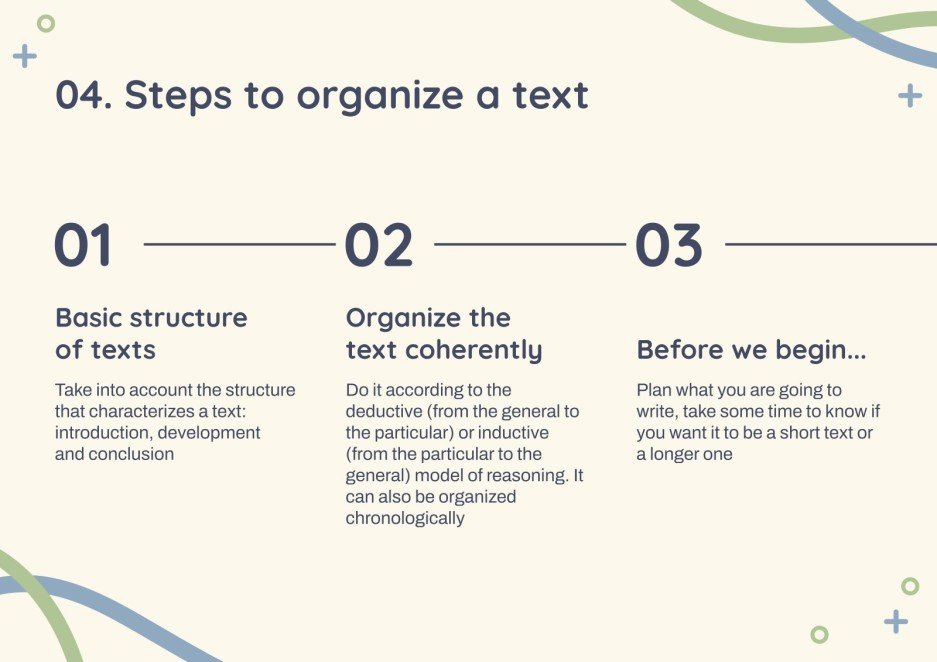 04. Steps to organize a text

01

Basic structure of texts

Take into account the structure that characterizes a text: introduction, development and conclusion

02

Organize the text coherently

Do it according to the deductive (from the general to the particular) or inductive (from the particular to the general) model of reasoning. It can also be organized chronologically

03

Before we begin...

Plan what you are going to write, take some time to know if you want it to be a short text or a longer one